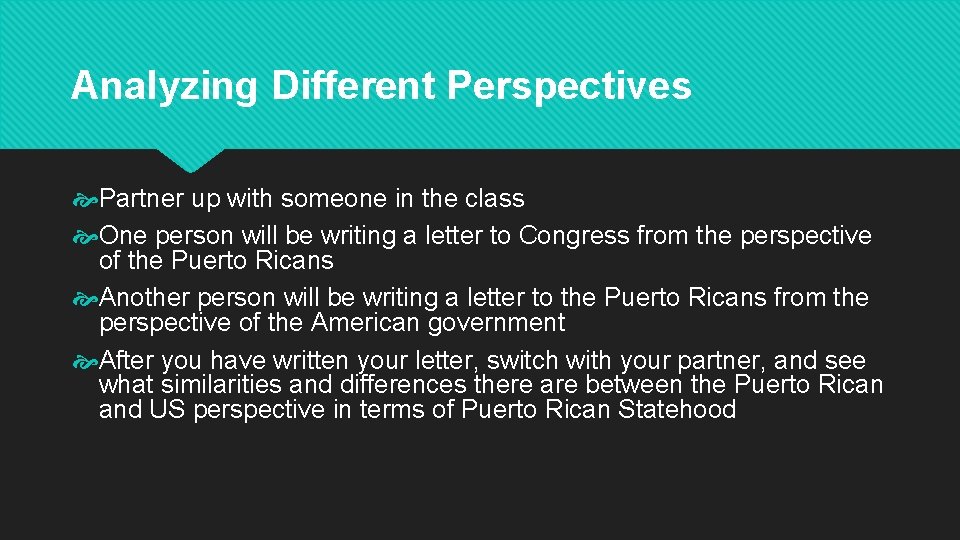 Analyzing Different Perspectives

Partner up with someone in the class

One person will be writing a letter to Congress from the perspective of the Puerto Ricans

Another person will be writing a letter to the Puerto Ricans from the perspective of the American government

After you have written your letter, switch with your partner, and see what similarities and differences there are between the Puerto Rican and US perspective in terms of Puerto Rican Statehood